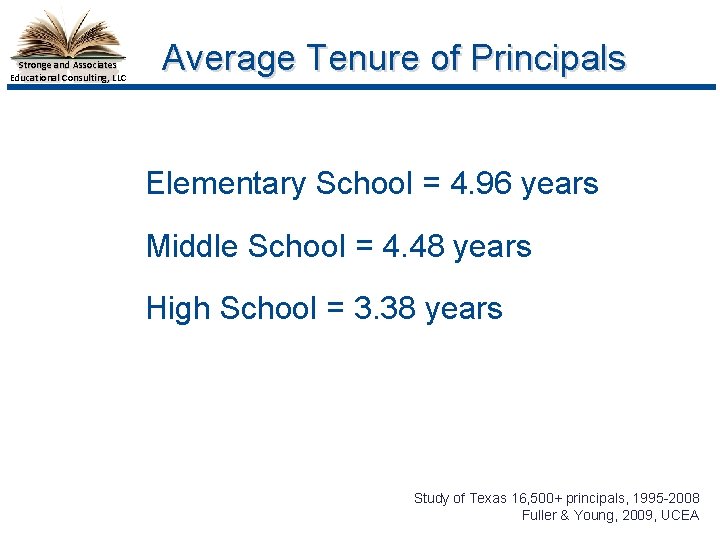 Stronge and Associates
Educational Consulting, LLC

Average Tenure of Principals

Elementary School = 4.96 years

Middle School = 4.48 years

High School = 3.38 years

Study of Texas 16,500+ principals, 1995-2008
Fuller & Young, 2009, UCEA